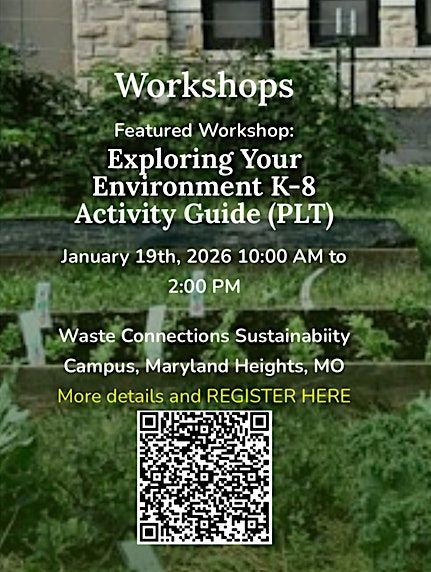 Workshops

Featured Workshop:

Exploring Your Environment K-8 Activity Guide (PLT)

January 19th, 2026 10:00 AM to 2:00 PM

Waste Connections Sustainabiity Campus, Maryland Heights, MO

More details and REGISTER HERE